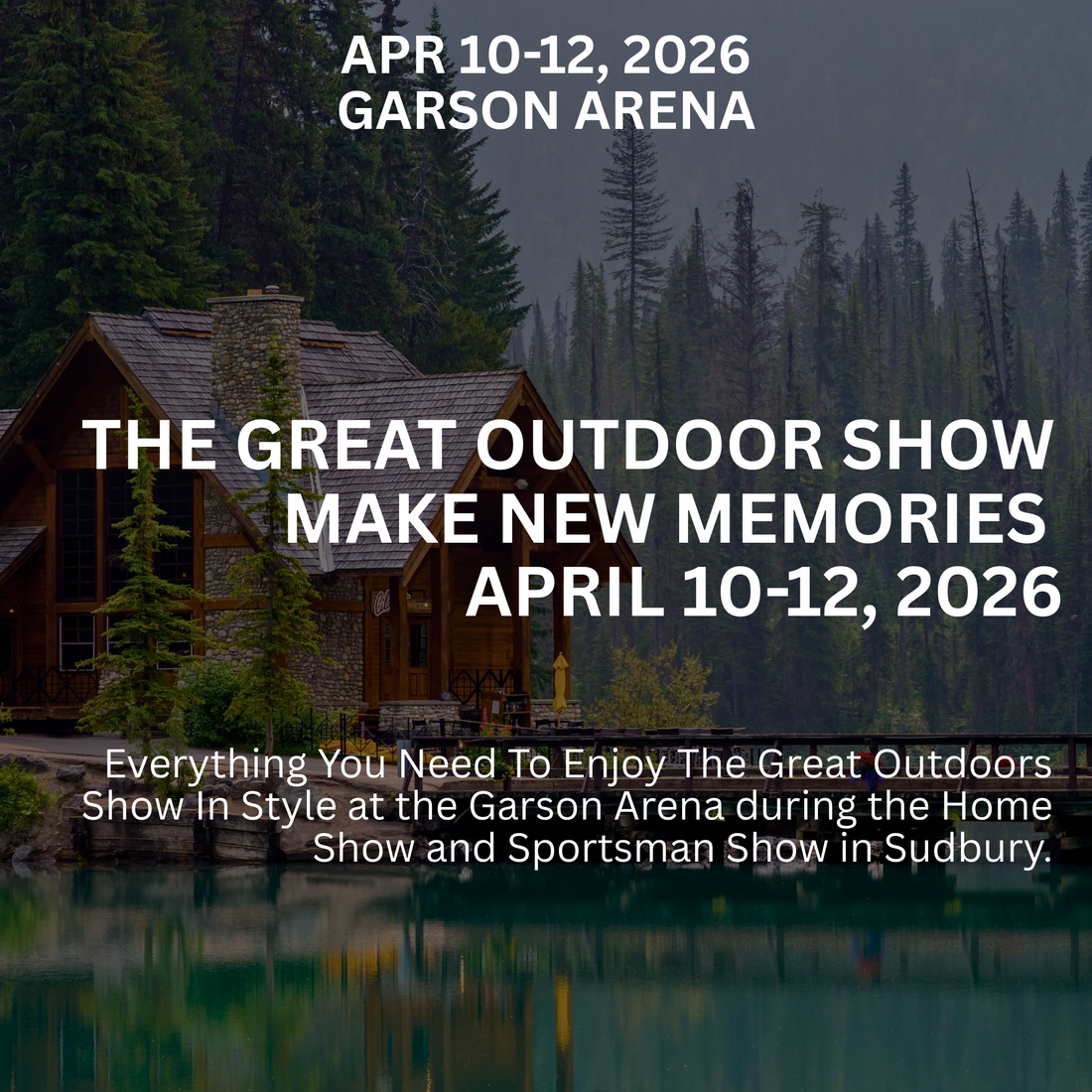 APR 10-12, 2026
GARSON ARENA

THE GREAT OUTDOOR SHOW
MAKE NEW MEMORIES
APRIL 10-12, 2026

Everything You Need To Enjoy The Great Outdoors Show In Style at the Garson Arena during the Home Show and Sportsman Show in Sudbury.